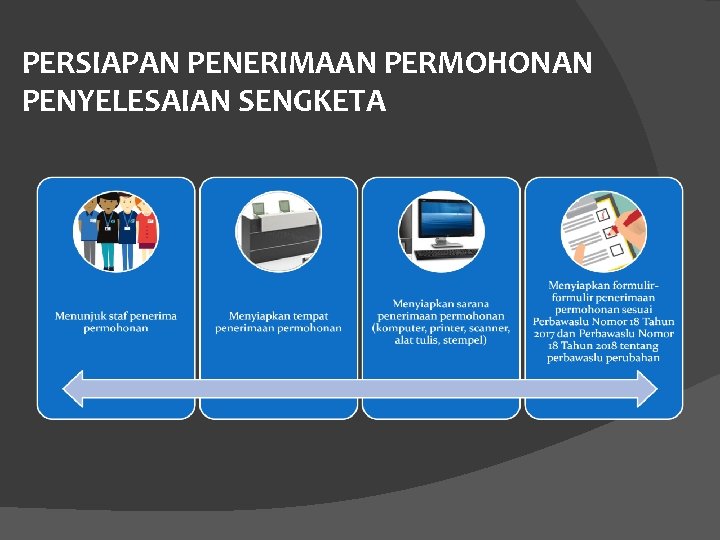 PERSIAPAN PENERIMAAN PERMOHONAN PENYELESAIAN SENGKETA

Menunjuk staf penerima permohonan

Menyiapkan tempat penerimaan permohonan

Menyiapkan sarana penerimaan permohonan (komputer, printer, scanner, alat tulis, stempel)

Menyiapkan formulir-formulir penerimaan permohonan sesuai Perbawaslu Nomor 18 Tahun 2017 dan Perbawaslu Nomor 18 Tahun 2018 tentang perbawaslu perubahan